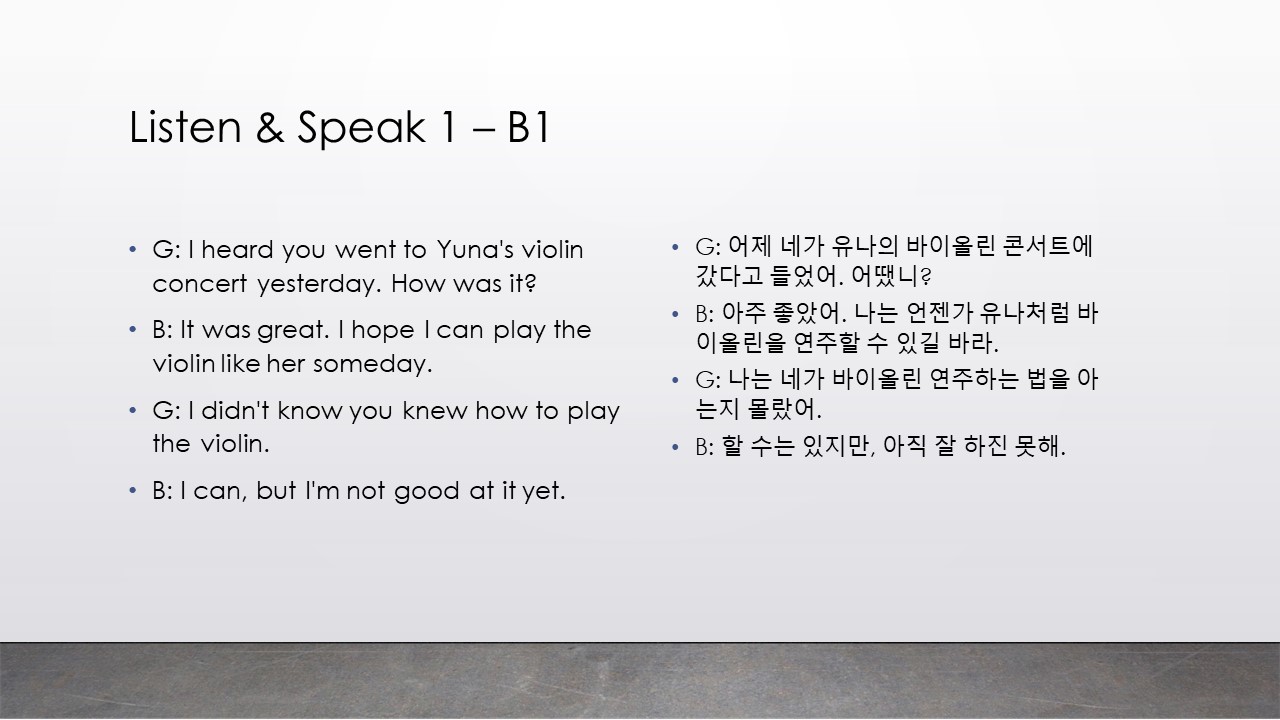 Listen & Speak 1 – B1

• G: I heard you went to Yuna's violin concert yesterday. How was it?

• B: It was great. I hope I can play the violin like her someday.

• G: I didn't know you knew how to play the violin.

• B: I can, but I'm not good at it yet.

• G: 어제 네가 유나의 바이올린 콘서트에 갔다고 들었어. 어땠니?

• B: 아주 좋았어. 나는 언젠가 유나처럼 바이올린을 연주할 수 있길 바라.

• G: 나는 네가 바이올린 연주하는 법을 아는지 몰랐어.

• B: 할 수는 있지만, 아직 잘 하진 못해.